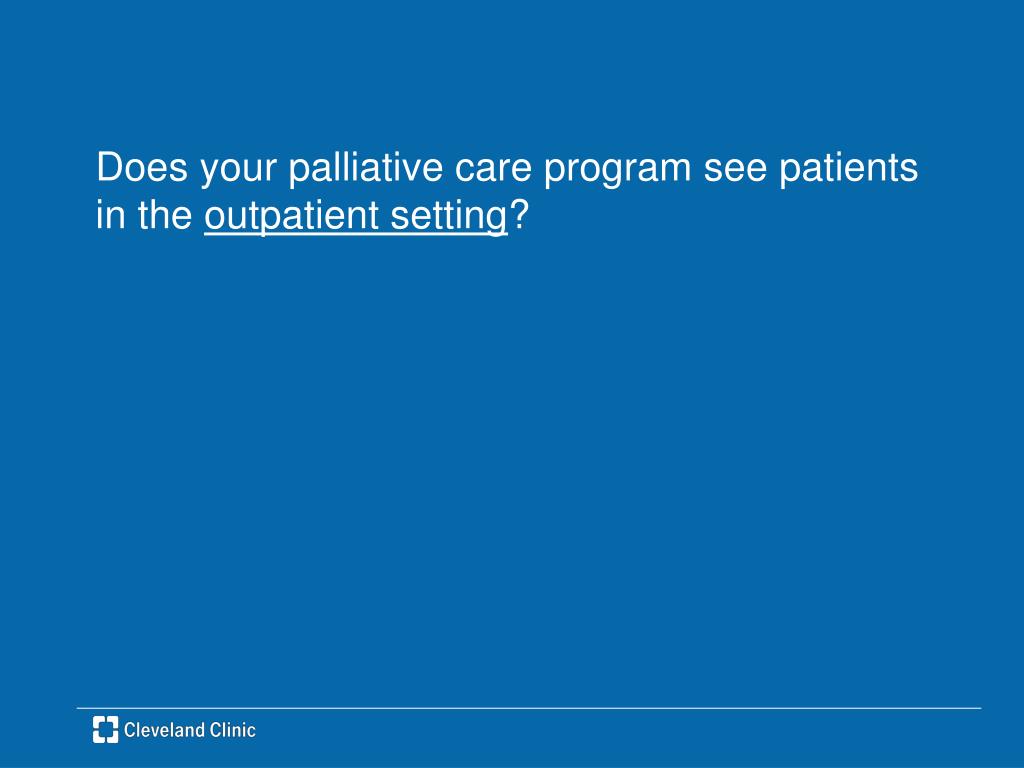 Does your palliative care program see patients in the outpatient setting?

Cleveland Clinic